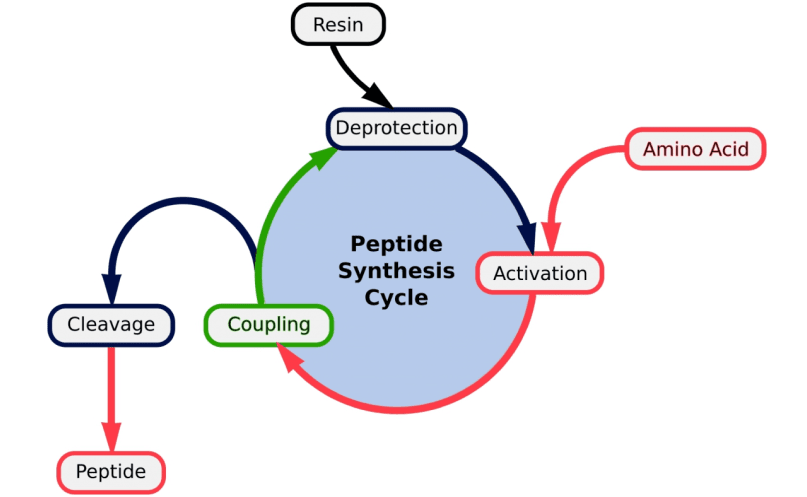 Resin

Deprotection

Amino Acid

Peptide Synthesis Cycle

Activation

Cleavage

Coupling

Peptide